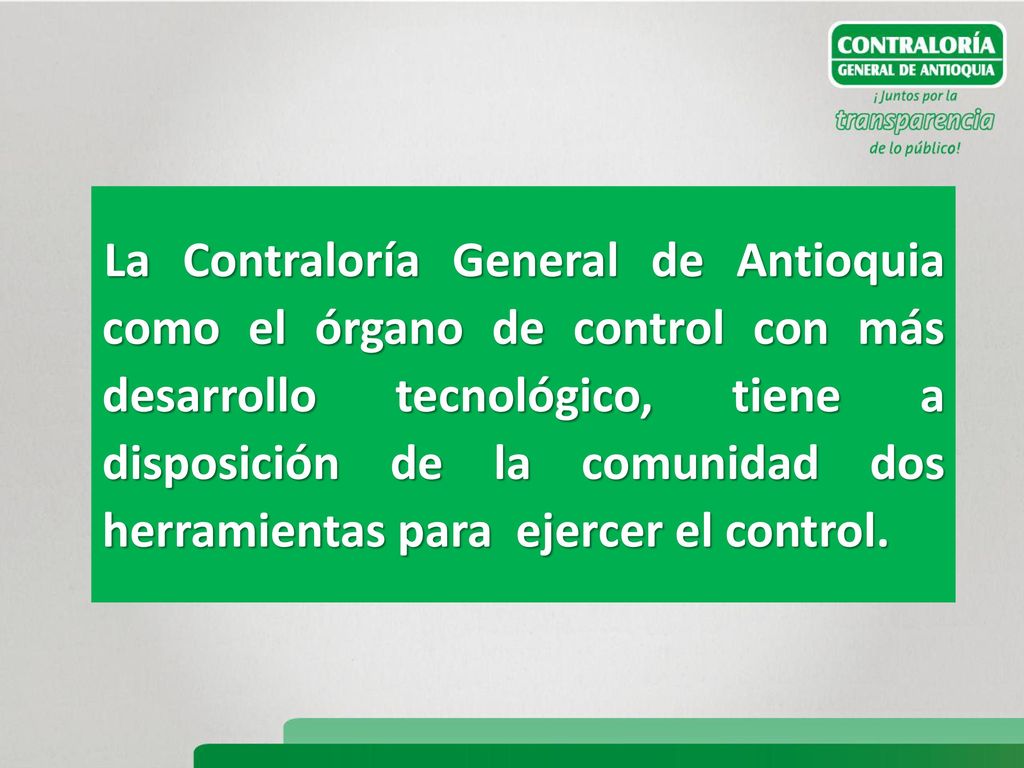 CONTRALORÍA
GENERAL DE ANTIOQUIA
¡Juntos por la
transparencia
de lo público!

La Contraloría General de Antioquia como el órgano de control con más desarrollo tecnológico, tiene a disposición de la comunidad dos herramientas para ejercer el control.